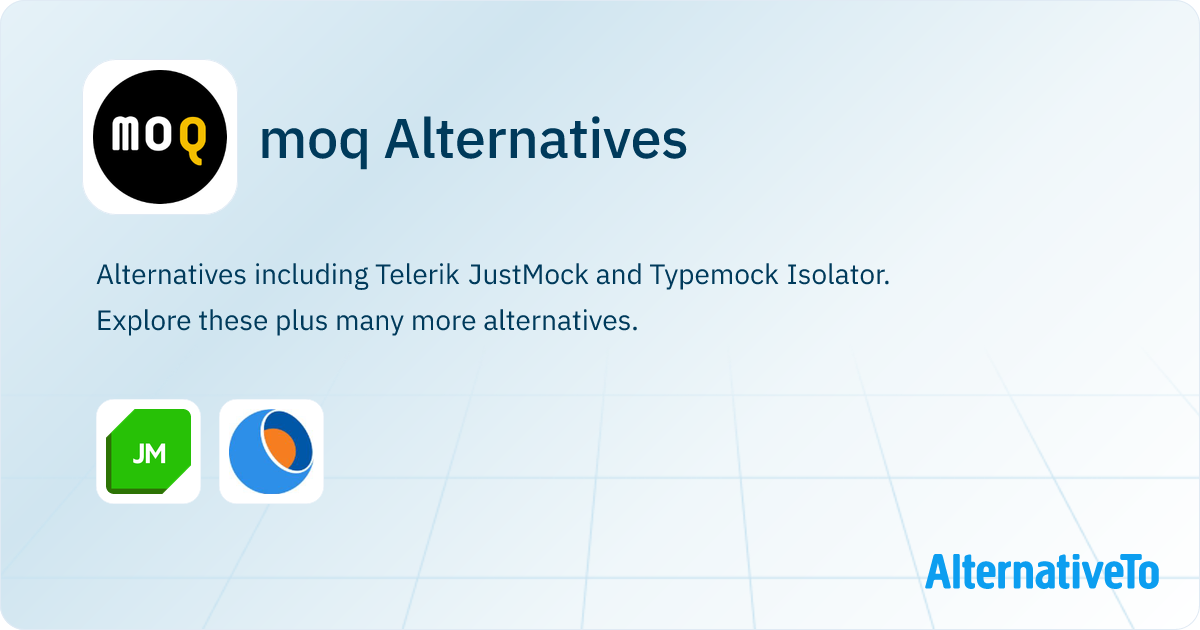 MOQ

moq Alternatives

Alternatives including Telerik JustMock and Typemock Isolator. Explore these plus many more alternatives.

JM

AlternativeTo